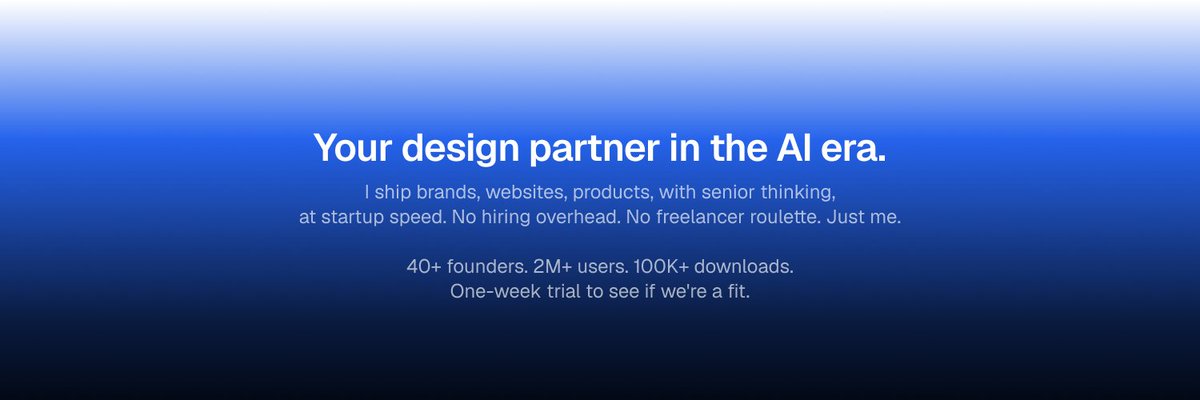 Your design partner in the AI era.

I ship brands, websites, products, with senior thinking, at startup speed. No hiring overhead. No freelancer roulette. Just me.

40+ founders. 2M+ users. 100K+ downloads.
One-week trial to see if we're a fit.